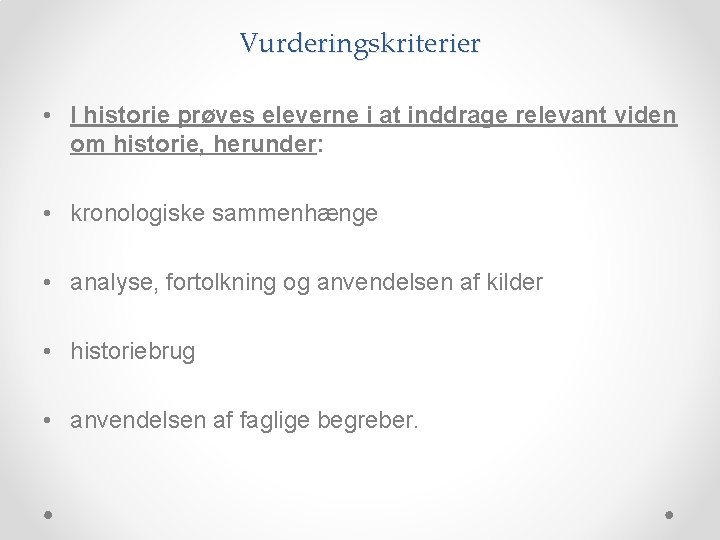 Vurderingskriterier

• I historie prøves eleverne i at inddrage relevant viden om historie, herunder:

• kronologiske sammenhænge

• analyse, fortolkning og anvendelsen af kilder

• historiebrug

• anvendelsen af faglige begreber.